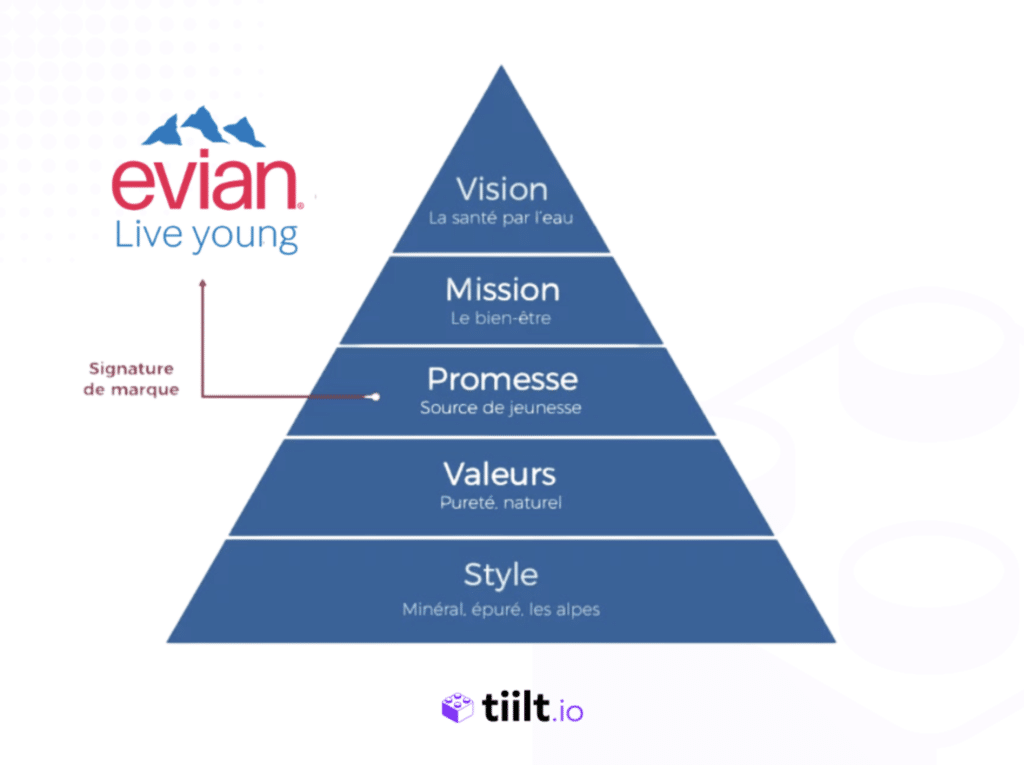 evian®
Live young

Signature de marque

Vision
La santé par l'eau

Mission
Le bien-être

Promesse
Source de jeunesse

Valeurs
Pureté, naturel

Style
Minéral, épuré, les alpes

tiilt.io